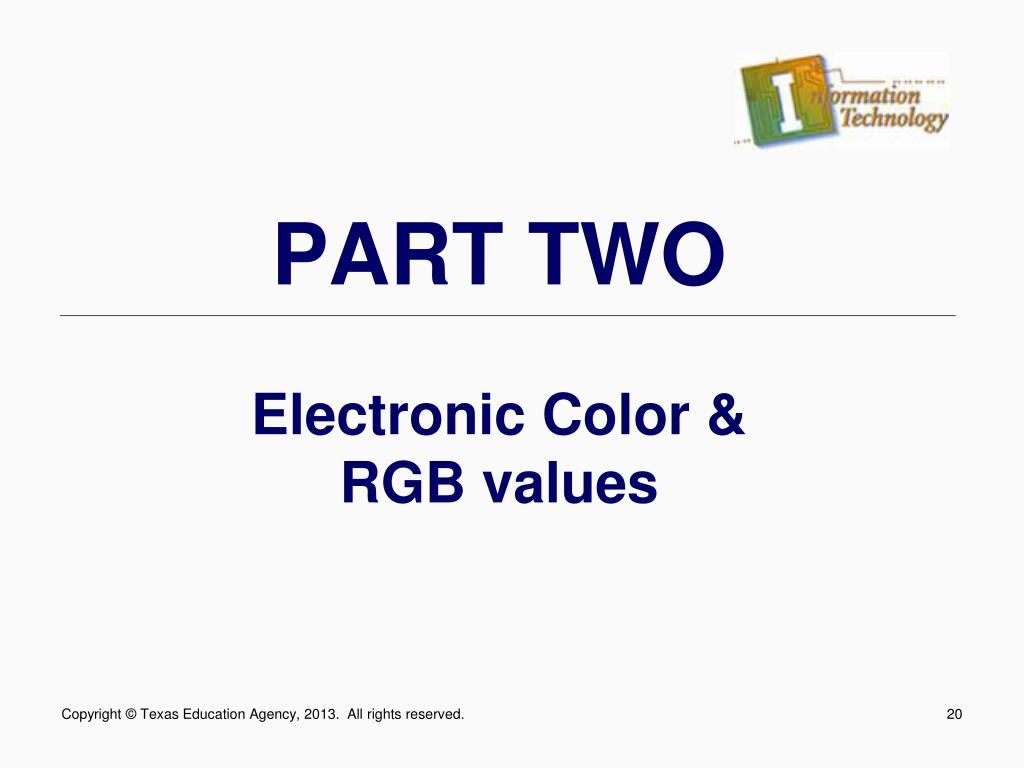 Information Technology

PART TWO

Electronic Color & RGB values

Copyright © Texas Education Agency, 2013. All rights reserved.

20